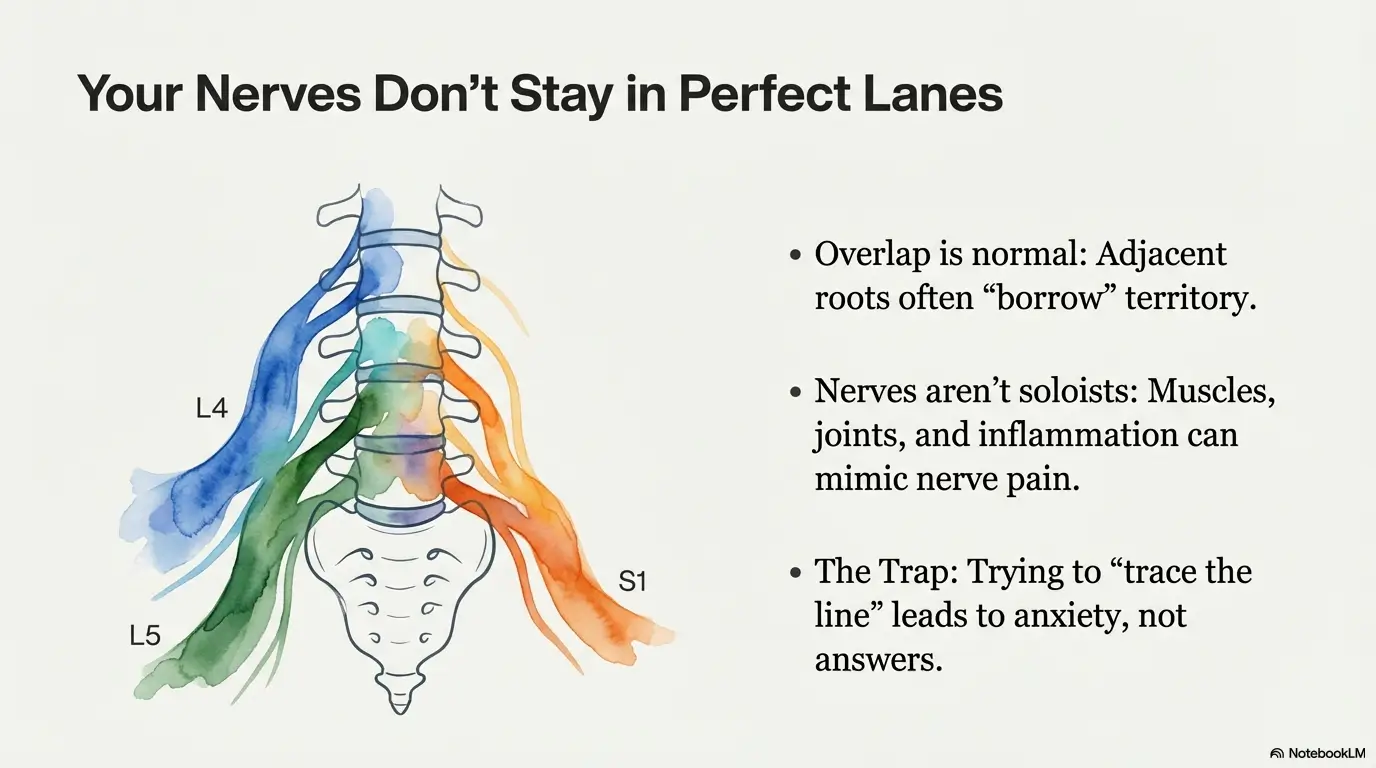 Your Nerves Don’t Stay in Perfect Lanes

L4

L5

S1

• Overlap is normal: Adjacent roots often “borrow” territory.

• Nerves aren’t soloists: Muscles, joints, and inflammation can mimic nerve pain.

• The Trap: Trying to “trace the line” leads to anxiety, not answers.

NotebookLM